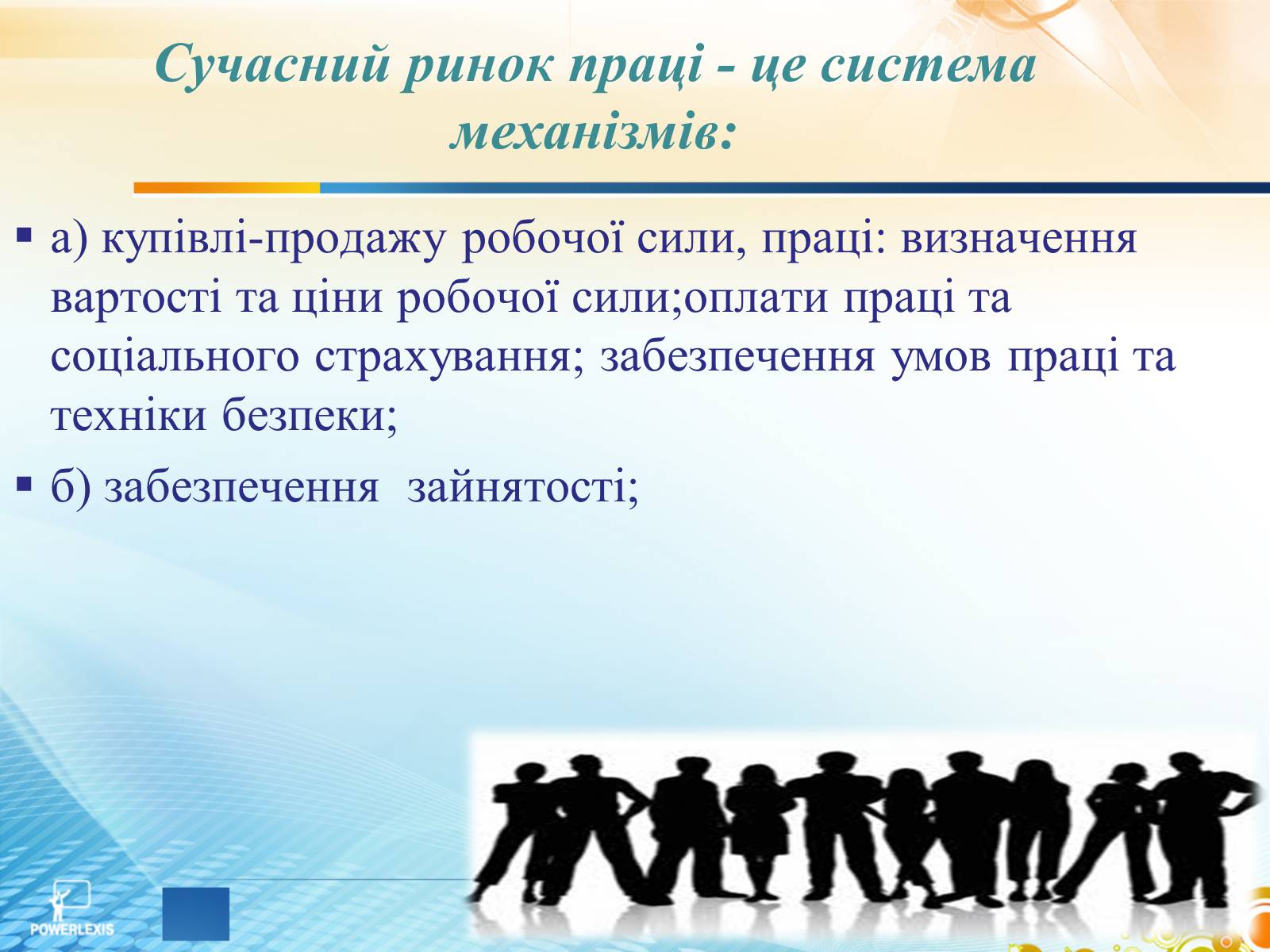 Сучасний ринок праці - це система механізмів:

▪ а) купівлі-продажу робочої сили, праці: визначення вартості та ціни робочої сили;оплати праці та соціального страхування; забезпечення умов праці та техніки безпеки;

▪ б) забезпечення  зайнятості;

POWERLEXIS